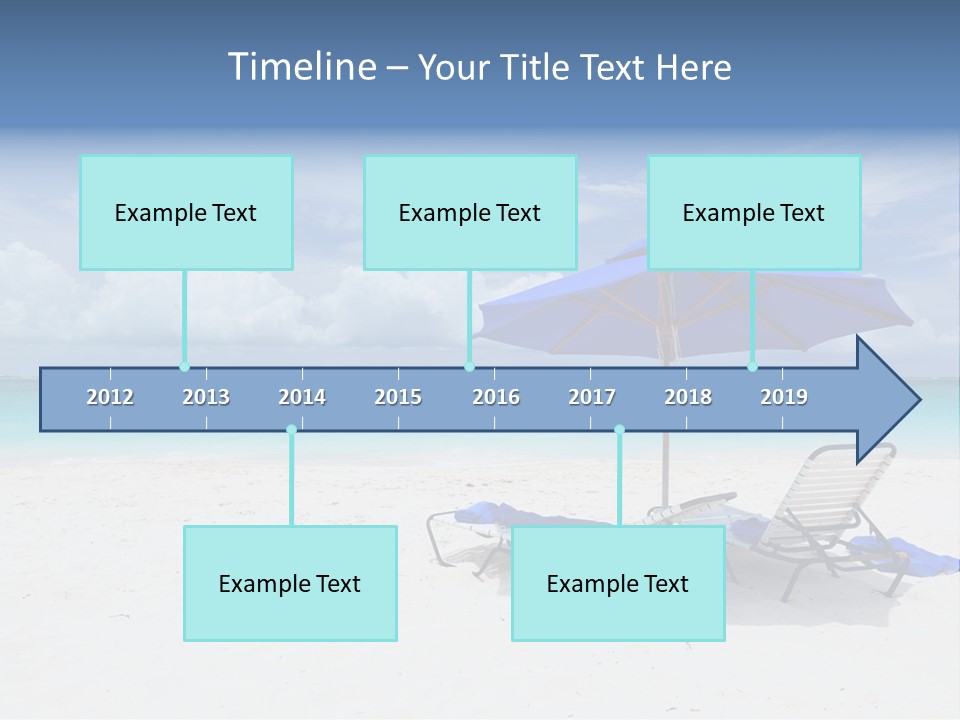 Timeline – Your Title Text Here

Example Text

Example Text

Example Text

2012 2013 2014 2015 2016 2017 2018 2019

Example Text

Example Text